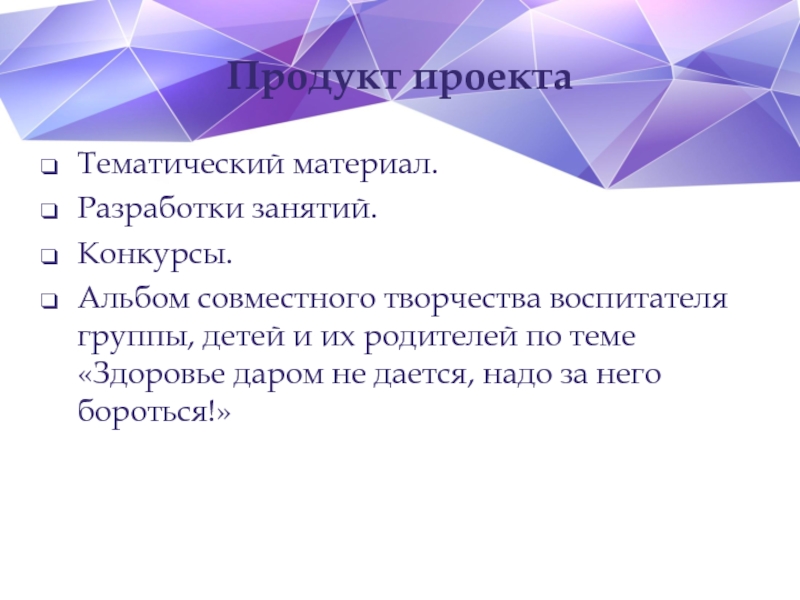 Продукт проекта

❑ Тематический материал.
❑ Разработки занятий.
❑ Конкурсы.
❑ Альбом совместного творчества воспитателя группы, детей и их родителей по теме «Здоровье даром не дается, надо за него бороться!»